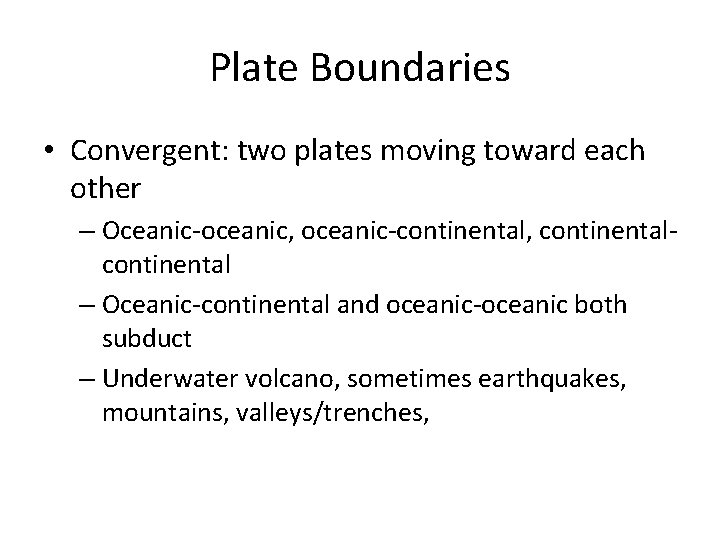 Plate Boundaries

• Convergent: two plates moving toward each other

– Oceanic-oceanic, oceanic-continental, continental-continental

– Oceanic-continental and oceanic-oceanic both subduct

– Underwater volcano, sometimes earthquakes, mountains, valleys/trenches,